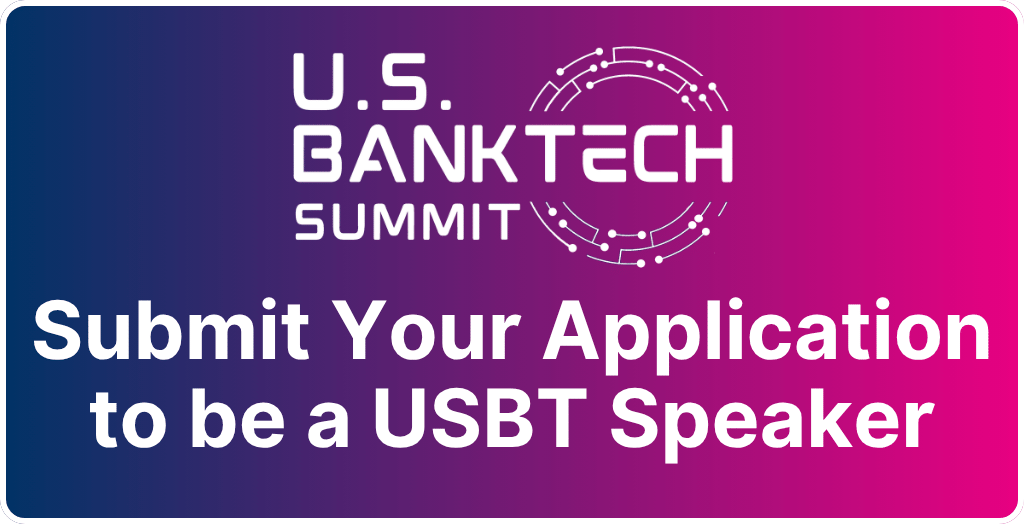 U.S.
BANKTECH
SUMMIT

Submit Your Application to be a USBT Speaker